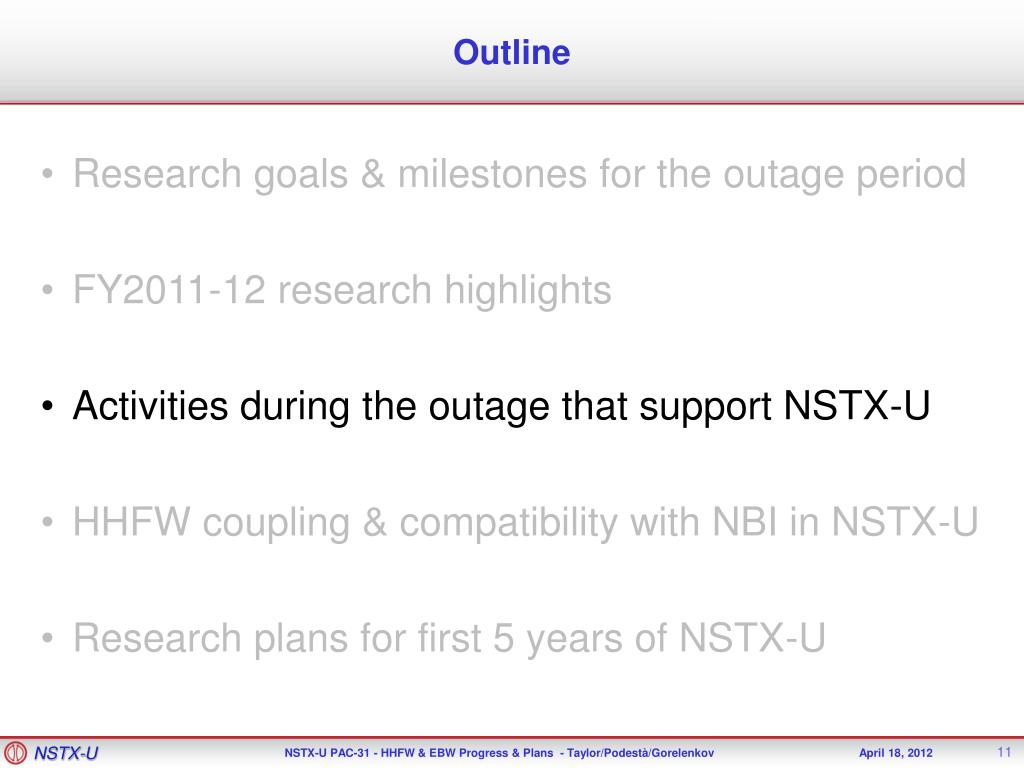 Outline

• Research goals & milestones for the outage period

• FY2011-12 research highlights

• Activities during the outage that support NSTX-U

• HHFW coupling & compatibility with NBI in NSTX-U

• Research plans for first 5 years of NSTX-U

NSTX-U

NSTX-U PAC-31 - HHFW & EBW Progress & Plans - Taylor/Podestà/Gorelenkov

April 18, 2012

11